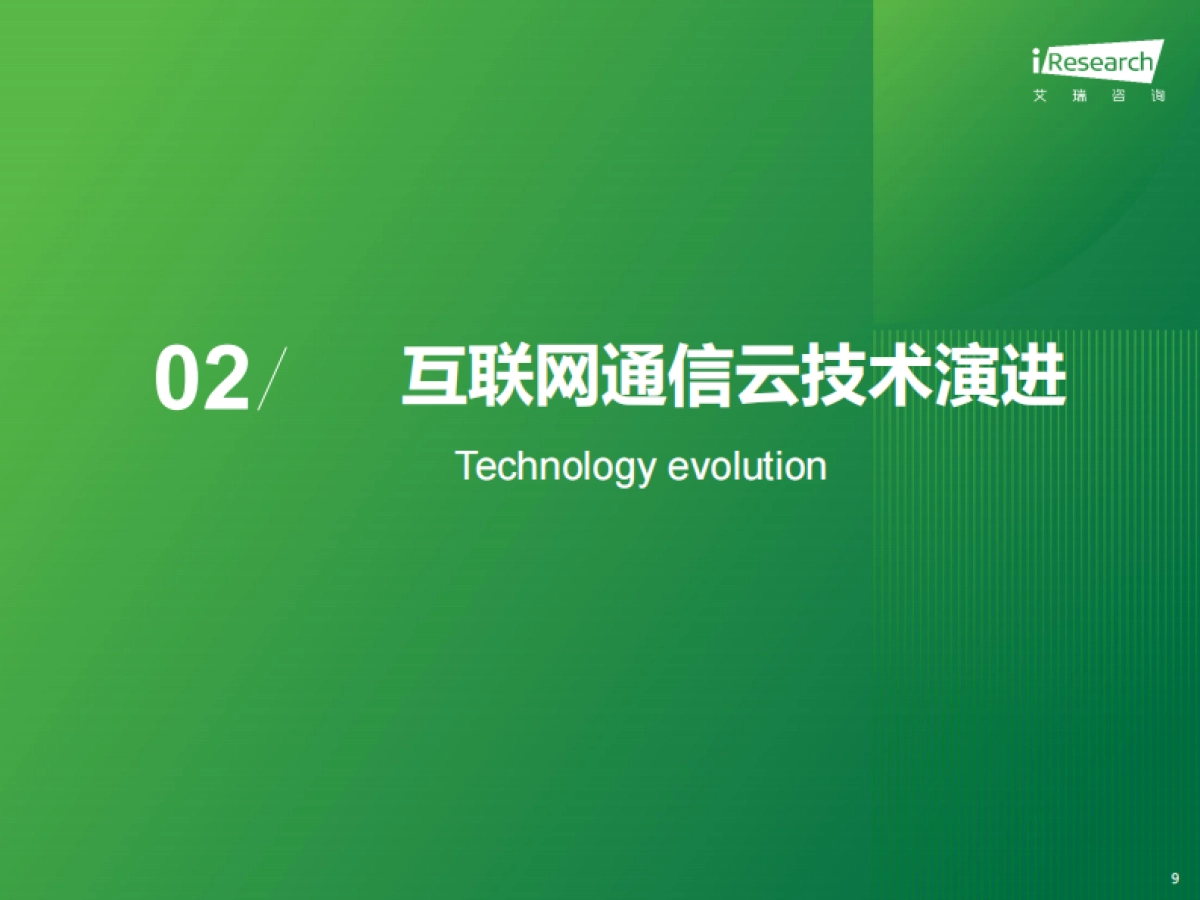 iResearch
艾 瑞 咨 询

02/ 互联网通信云技术演进

Technology evolution

9